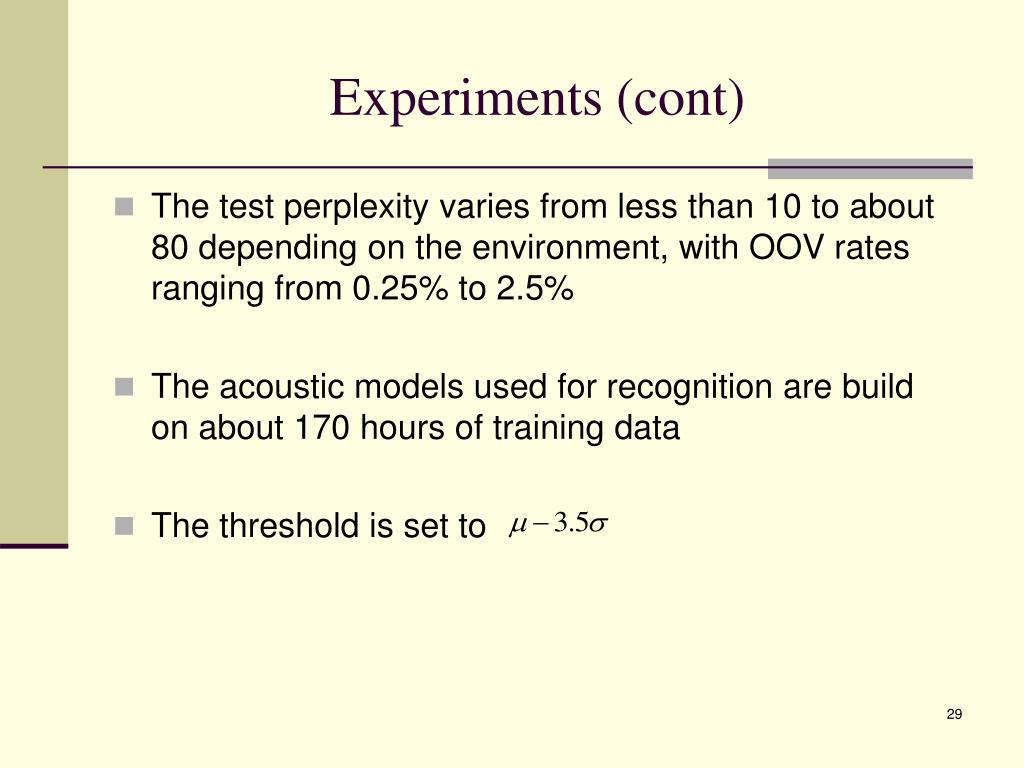 Experiments (cont)

The test perplexity varies from less than 10 to about 80 depending on the environment, with OOV rates ranging from 0.25% to 2.5%

The acoustic models used for recognition are build on about 170 hours of training data

The threshold is set to $\mu - 3.5\sigma$

29